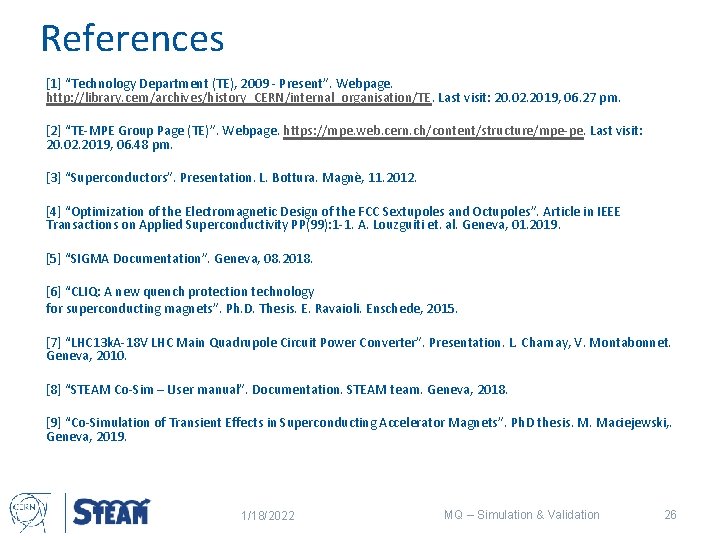 References

[1] "Technology Department (TE), 2009 - Present". Webpage. http://library.cern/archives/history_CERN/internal_organisation/TE. Last visit: 20.02.2019, 06.27 pm.

[2] "TE-MPE Group Page (TE)". Webpage. https://mpe.web.cern.ch/content/structure/mpe-pe. Last visit: 20.02.2019, 06.48 pm.

[3] "Superconductors". Presentation. L. Bottura. Magnè, 11.2012.

[4] "Optimization of the Electromagnetic Design of the FCC Sextupoles and Octupoles". Article in IEEE Transactions on Applied Superconductivity PP(99):1-1. A. Louzguiti et. al. Geneva, 01.2019.

[5] "SIGMA Documentation". Geneva, 08.2018.

[6] "CLIQ: A new quench protection technology for superconducting magnets". Ph.D. Thesis. E. Ravaioli. Enschede, 2015.

[7] "LHC13kA-18V LHC Main Quadrupole Circuit Power Converter". Presentation. L. Chamay, V. Montabonnet. Geneva, 2010.

[8] "STEAM Co-Sim – User manual". Documentation. STEAM team. Geneva, 2018.

[9] "Co-Simulation of Transient Effects in Superconducting Accelerator Magnets". PhD thesis. M. Maciejewski,. Geneva, 2019.

CERN STEAM 1/18/2022 MQ – Simulation & Validation 26